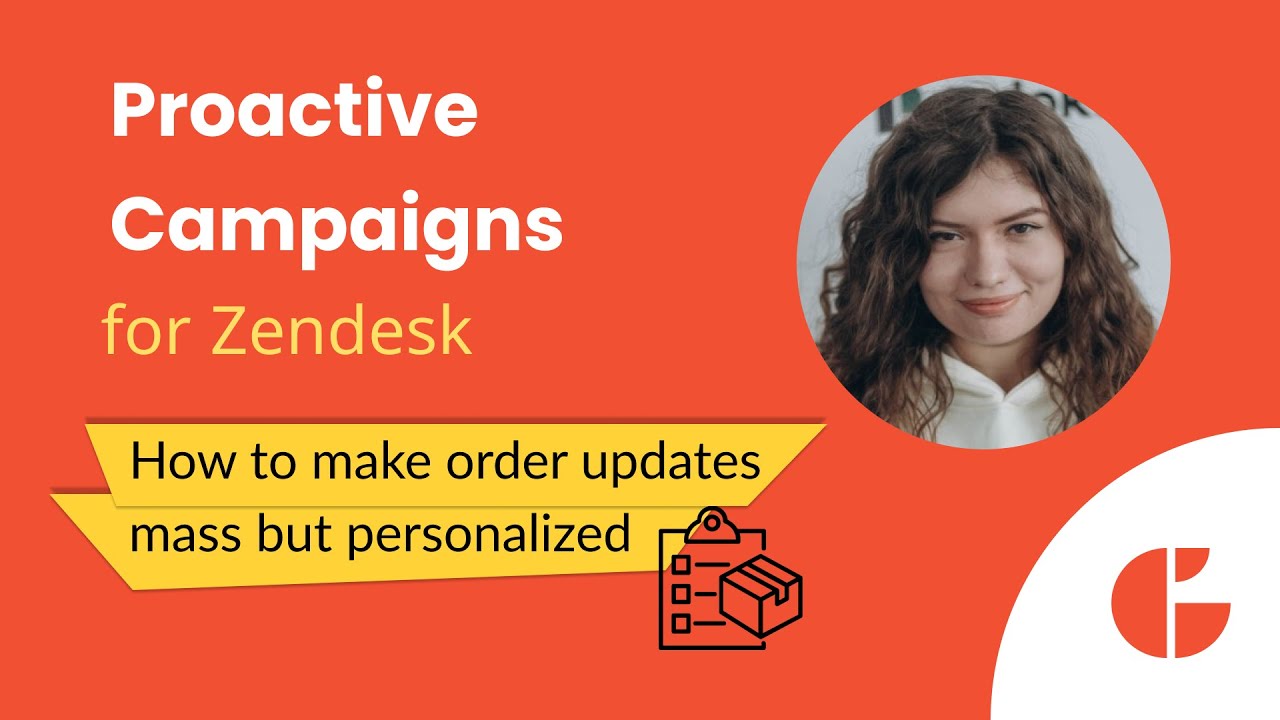 Proactive Campaigns
for Zendesk

How to make order updates mass but personalized